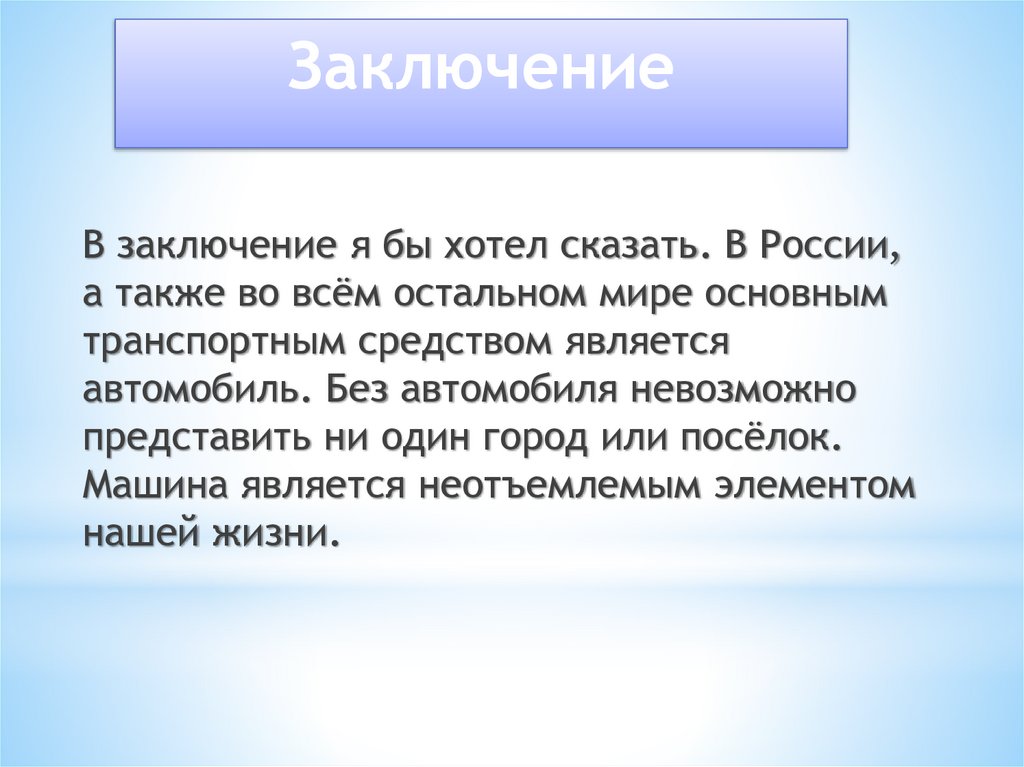 Заключение

В заключение я бы хотел сказать. В России, а также во всём остальном мире основным транспортным средством является автомобиль. Без автомобиля невозможно представить ни один город или посёлок. Машина является неотъемлемым элементом нашей жизни.